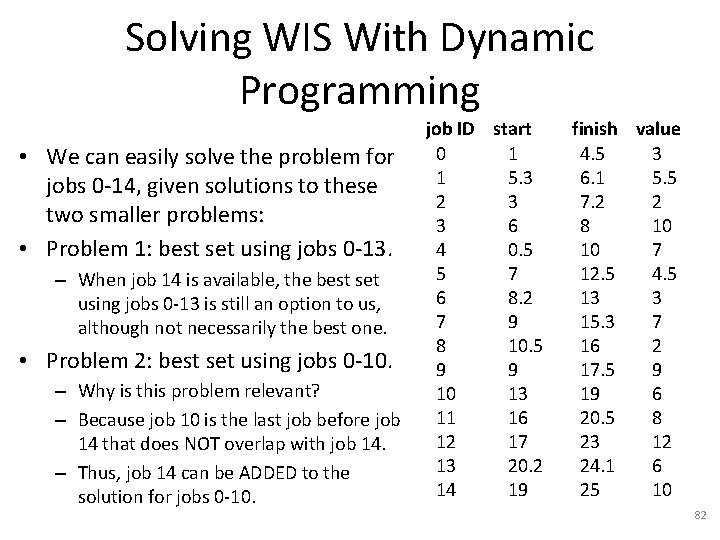 Solving WIS With Dynamic Programming

• We can easily solve the problem for jobs 0-14, given solutions to these two smaller problems:
• Problem 1: best set using jobs 0-13.
– When job 14 is available, the best set using jobs 0-13 is still an option to us, although not necessarily the best one.
• Problem 2: best set using jobs 0-10.
– Why is this problem relevant?
– Because job 10 is the last job before job 14 that does NOT overlap with job 14.
– Thus, job 14 can be ADDED to the solution for jobs 0-10.

| job ID | start | finish | value |
|---|---|---|---|
| 0 | 1 | 4.5 | 3 |
| 1 | 5.3 | 6.1 | 5.5 |
| 2 | 3 | 7.2 | 2 |
| 3 | 6 | 8 | 10 |
| 4 | 0.5 | 10 | 7 |
| 5 | 7 | 12.5 | 4.5 |
| 6 | 8.2 | 13 | 3 |
| 7 | 9 | 15.3 | 7 |
| 8 | 10.5 | 16 | 2 |
| 9 | 9 | 17.5 | 9 |
| 10 | 13 | 19 | 6 |
| 11 | 16 | 20.5 | 8 |
| 12 | 17 | 23 | 12 |
| 13 | 20.2 | 24.1 | 6 |
| 14 | 19 | 25 | 10 |

82